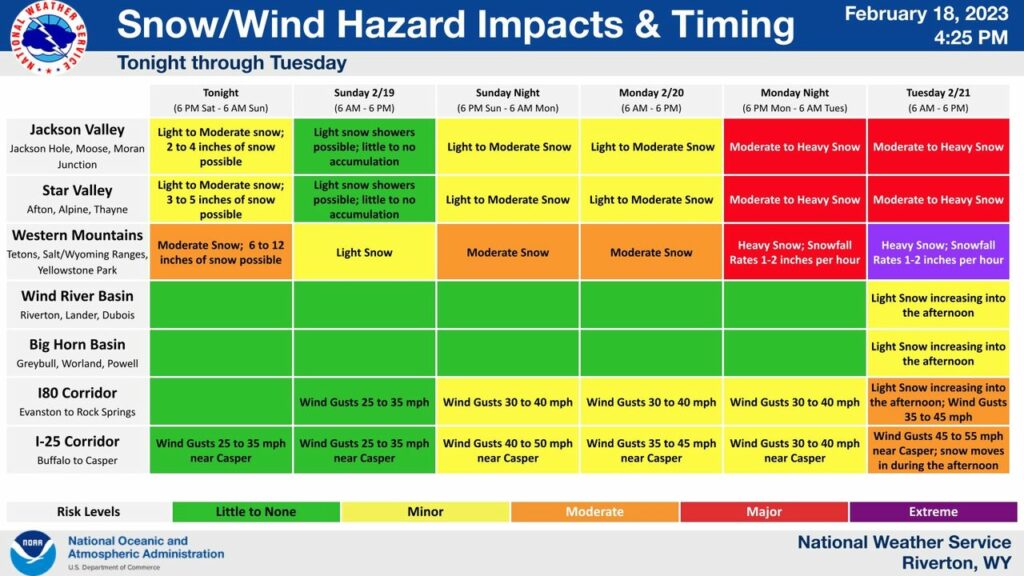 NATIONAL WEATHER SERVICE

Snow/Wind Hazard Impacts & Timing

February 18, 2023
4:25 PM

Tonight through Tuesday

| | Tonight (6 PM Sat - 6 AM Sun) | Sunday 2/19 (6 AM - 6 PM) | Sunday Night (6 PM Sun - 6 AM Mon) | Monday 2/20 (6 AM - 6 PM) | Monday Night (6 PM Mon - 6 AM Tues) | Tuesday 2/21 (6 AM - 6 PM) |
|---|---|---|---|---|---|---|
| Jackson Valley Jackson Hole, Moose, Moran Junction | Light to Moderate snow; 2 to 4 inches of snow possible | Light snow showers possible; little to no accumulation | Light to Moderate Snow | Light to Moderate Snow | Moderate to Heavy Snow | Moderate to Heavy Snow |
| Star Valley Afton, Alpine, Thayne | Light to Moderate snow; 3 to 5 inches of snow possible | Light snow showers possible; little to no accumulation | Light to Moderate Snow | Light to Moderate Snow | Moderate to Heavy Snow | Moderate to Heavy Snow |
| Western Mountains Tetons, Salt/Wyoming Ranges, Yellowstone Park | Moderate Snow; 6 to 12 inches of snow possible | Light Snow | Moderate Snow | Moderate Snow | Heavy Snow; Snowfall Rates 1-2 inches per hour | Heavy Snow; Snowfall Rates 1-2 inches per hour |
| Wind River Basin Riverton, Lander, Dubois | | | | | | Light Snow increasing into the afternoon |
| Big Horn Basin Greybull, Worland, Powell | | | | | | Light Snow increasing into the afternoon |
| I80 Corridor Evanston to Rock Springs | | Wind Gusts 25 to 35 mph | Wind Gusts 30 to 40 mph | Wind Gusts 30 to 40 mph | Wind Gusts 30 to 40 mph | Light Snow increasing into the afternoon; Wind Gusts 35 to 45 mph |
| I-25 Corridor Buffalo to Casper | Wind Gusts 25 to 35 mph near Casper | Wind Gusts 25 to 35 mph near Casper | Wind Gusts 40 to 50 mph near Casper | Wind Gusts 35 to 45 mph near Casper | Wind Gusts 30 to 40 mph near Casper | Wind Gusts 45 to 55 mph near Casper; snow moves in during the afternoon |

| Risk Levels | Little to None | Minor | Moderate | Major | Extreme |
|---|---|---|---|---|---|

NOAA
National Oceanic and Atmospheric Administration
U.S. Department of Commerce

National Weather Service
Riverton, WY